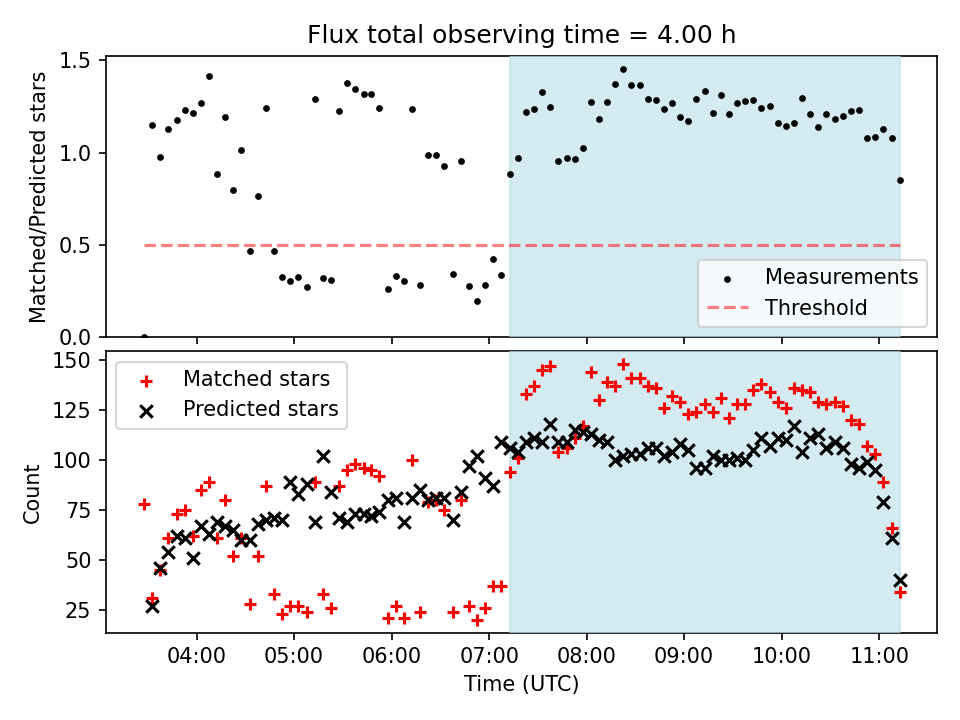 Flux total observing time = 4.00 h

Matched/Predicted stars

1.5
1.0
0.5
0.0

Measurements
Threshold

Matched stars
Predicted stars

Count

150
125
100
75
50
25

04:00 05:00 06:00 07:00 08:00 09:00 10:00 11:00

Time (UTC)